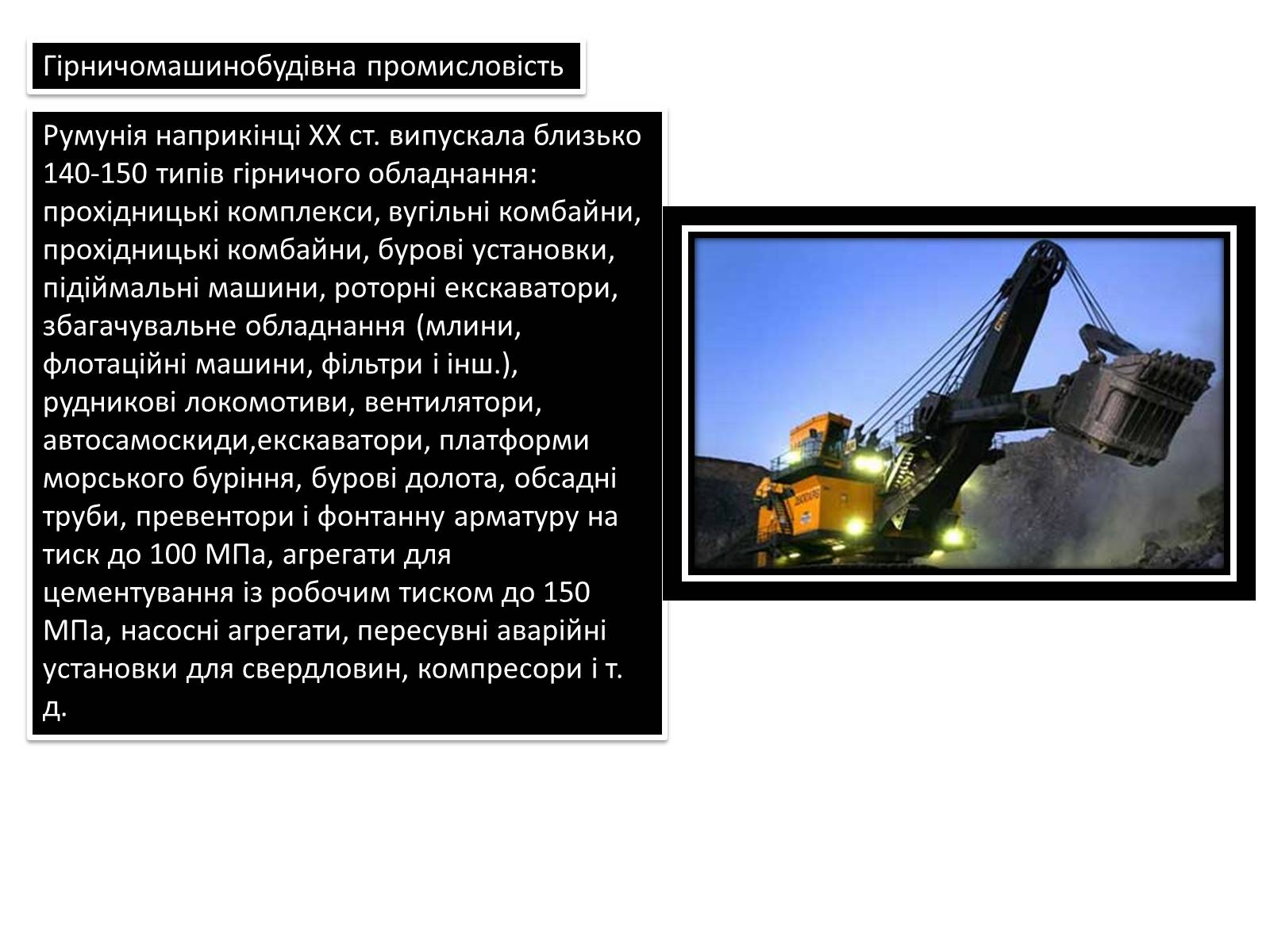 Гірничомашинобудівна промисловість

Румунія наприкінці XX ст. випускала близько 140-150 типів гірничого обладнання: прохідницькі комплекси, вугільні комбайни, прохідницькі комбайни, бурові установки, підіймальні машини, роторні екскаватори, збагачувальне обладнання (млини, флотаційні машини, фільтри і інш.), рудникові локомотиви, вентилятори, автосамоскиди,екскаватори, платформи морського буріння, бурові долота, обсадні труби, превентори і фонтанну арматуру на тиск до 100 МПа, агрегати для цементування із робочим тиском до 150 МПа, насосні агрегати, пересувні аварійні установки для свердловин, компресори і т. д.